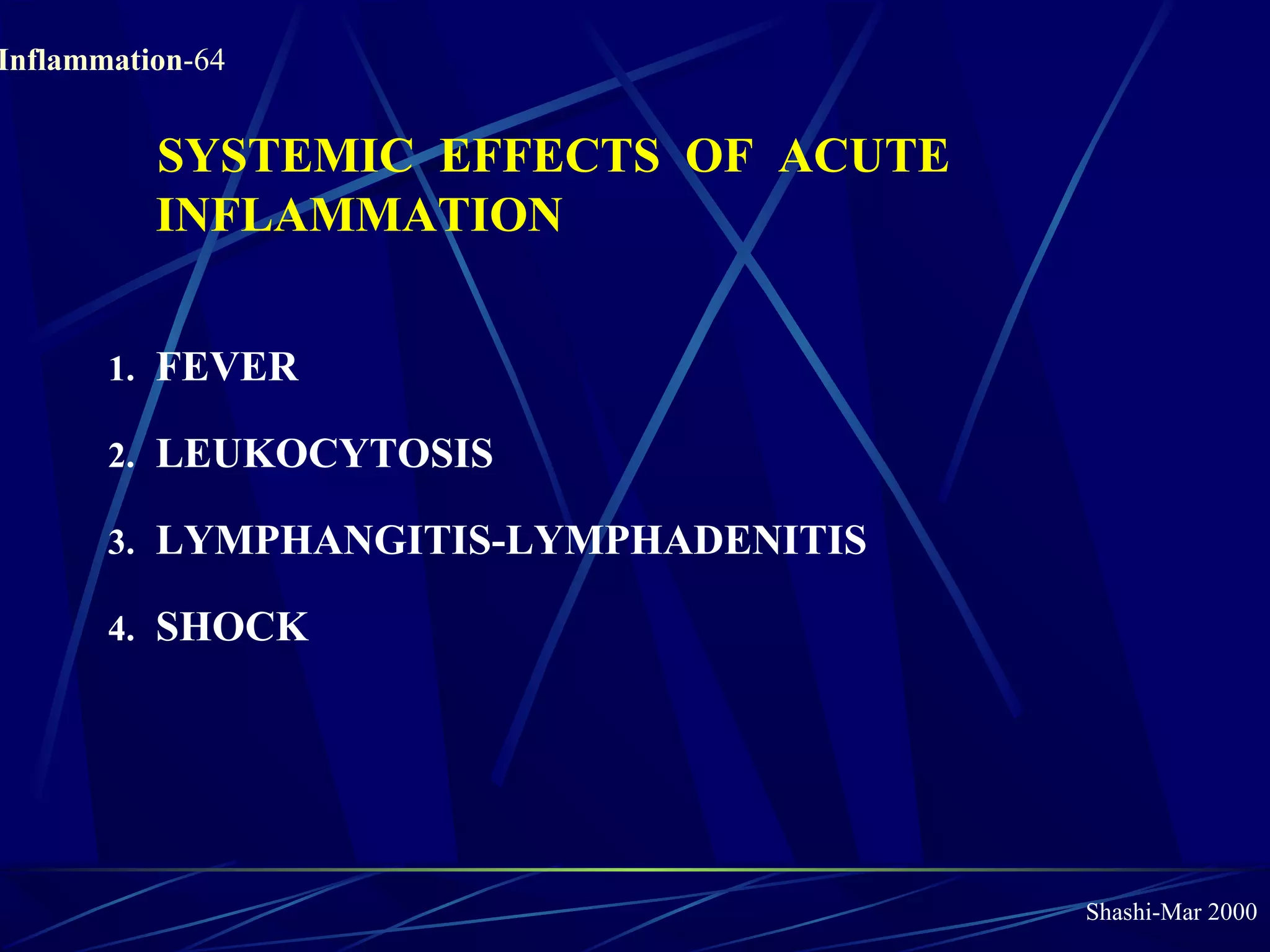 Inflammation-64

SYSTEMIC EFFECTS OF ACUTE INFLAMMATION

1. FEVER
2. LEUKOCYTOSIS
3. LYMPHANGITIS-LYMPHADENITIS
4. SHOCK

Shashi-Mar 2000